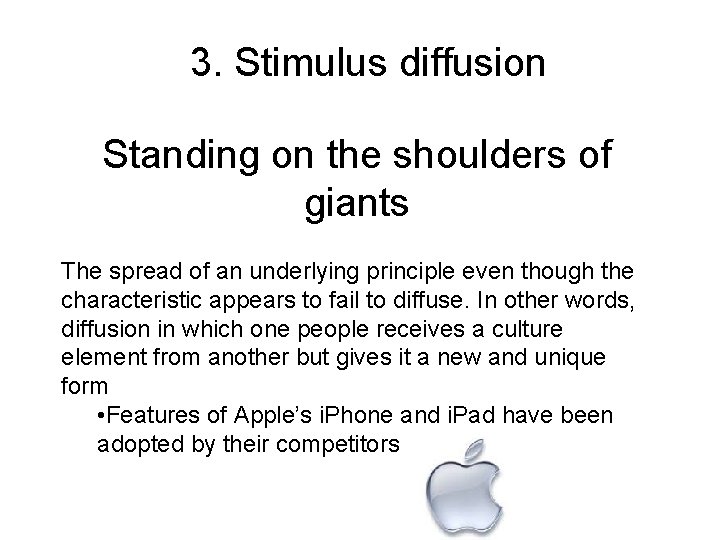 3. Stimulus diffusion

Standing on the shoulders of giants

The spread of an underlying principle even though the characteristic appears to fail to diffuse. In other words, diffusion in which one people receives a culture element from another but gives it a new and unique form

•Features of Apple's iPhone and iPad have been adopted by their competitors